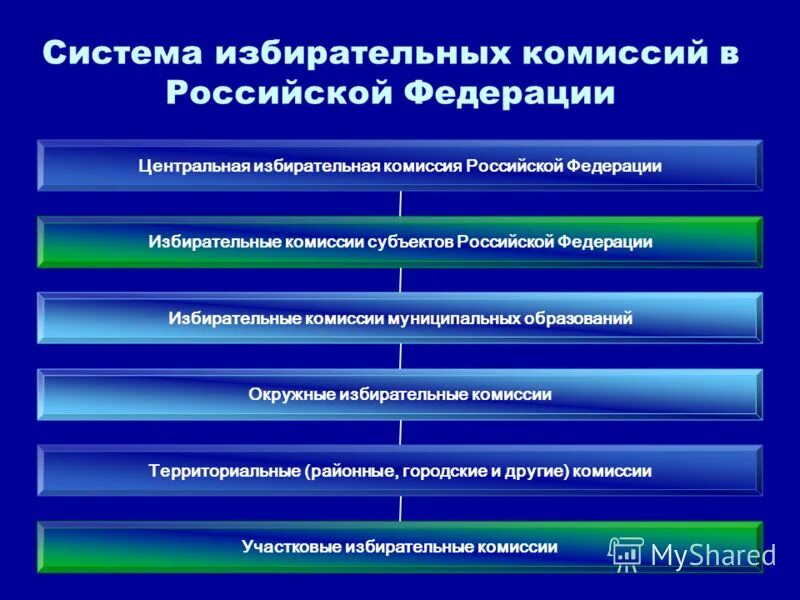 Система избирательных комиссий в Российской Федерации

Центральная избирательная комиссия Российской Федерации

Избирательные комиссии субъектов Российской Федерации

Избирательные комиссии муниципальных образований

Окружные избирательные комиссии

Территориальные (районные, городские и другие) комиссии

Участковые избирательные комиссии

MyShared